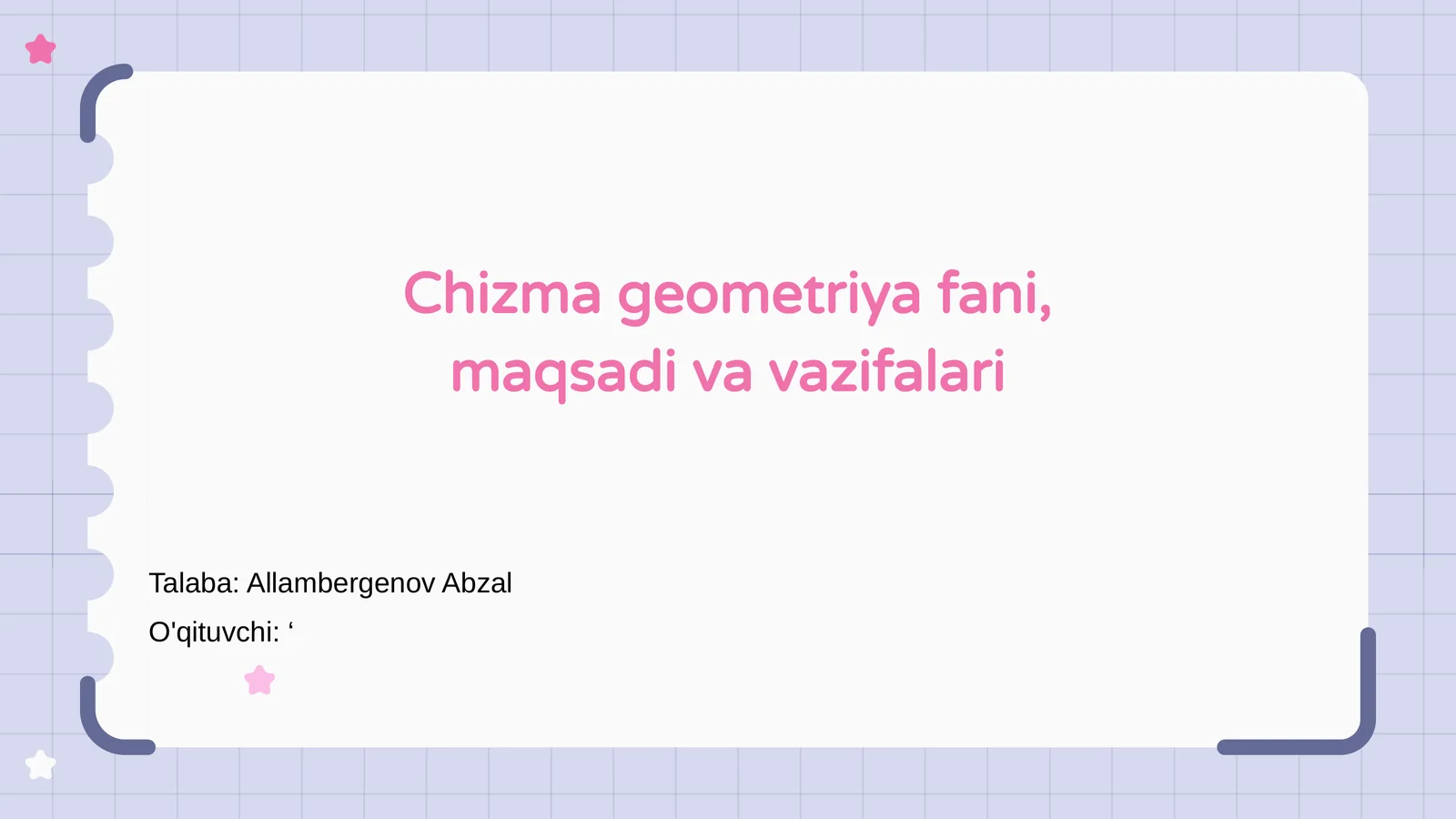 Chizma geometriya fani, maqsadi va vazifalari

Talaba: Allambergenov Abzal

O'qituvchi: ‘